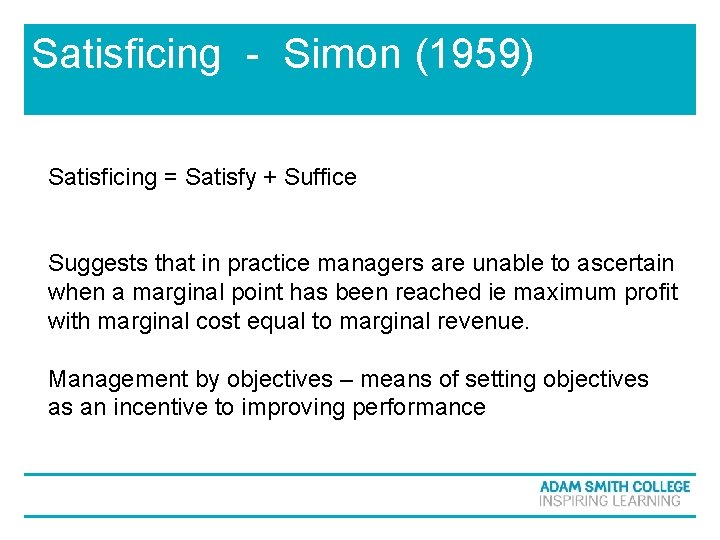 Satisficing - Simon (1959)

Satisficing = Satisfy + Suffice

Suggests that in practice managers are unable to ascertain when a marginal point has been reached ie maximum profit with marginal cost equal to marginal revenue.

Management by objectives – means of setting objectives as an incentive to improving performance

ADAM SMITH COLLEGE
INSPIRING LEARNING